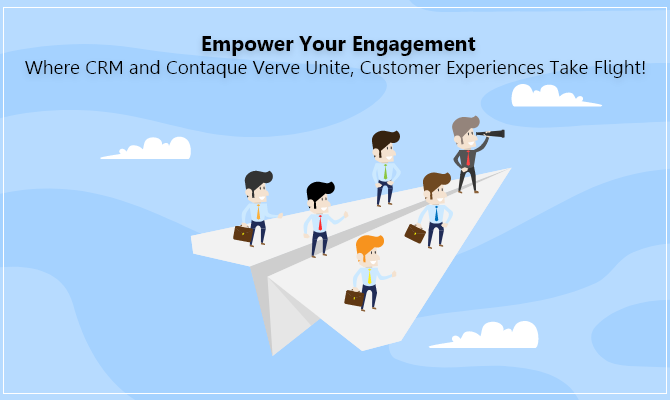 Empower Your Engagement
Where CRM and Contaque Verve Unite, Customer Experiences Take Flight!